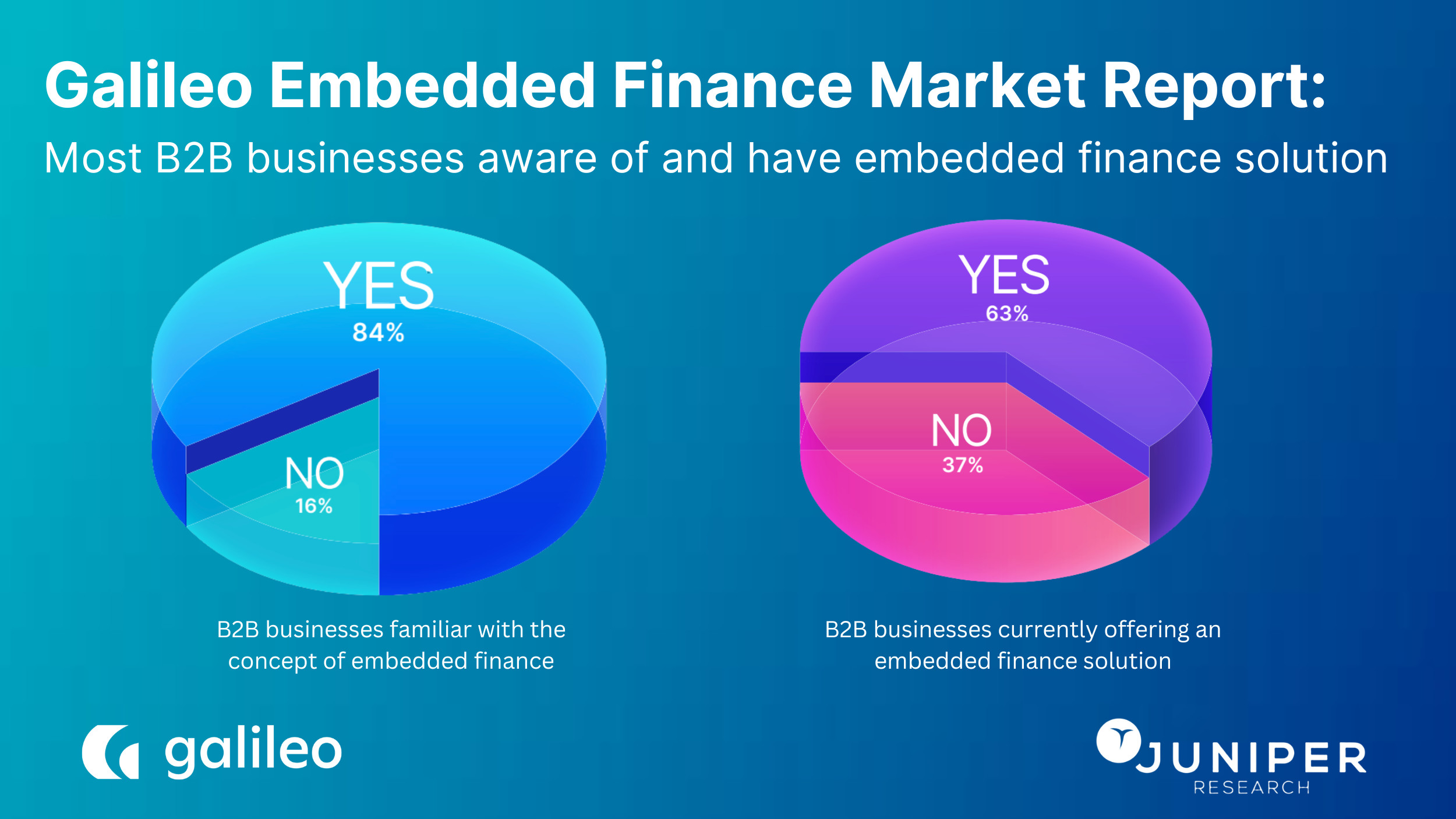 Galileo Embedded Finance Market Report:
Most B2B businesses aware of and have embedded finance solution

YES
84%
NO
16%

B2B businesses familiar with the concept of embedded finance

YES
63%
NO
37%

B2B businesses currently offering an embedded finance solution

galileo

JUNIPER
RESEARCH